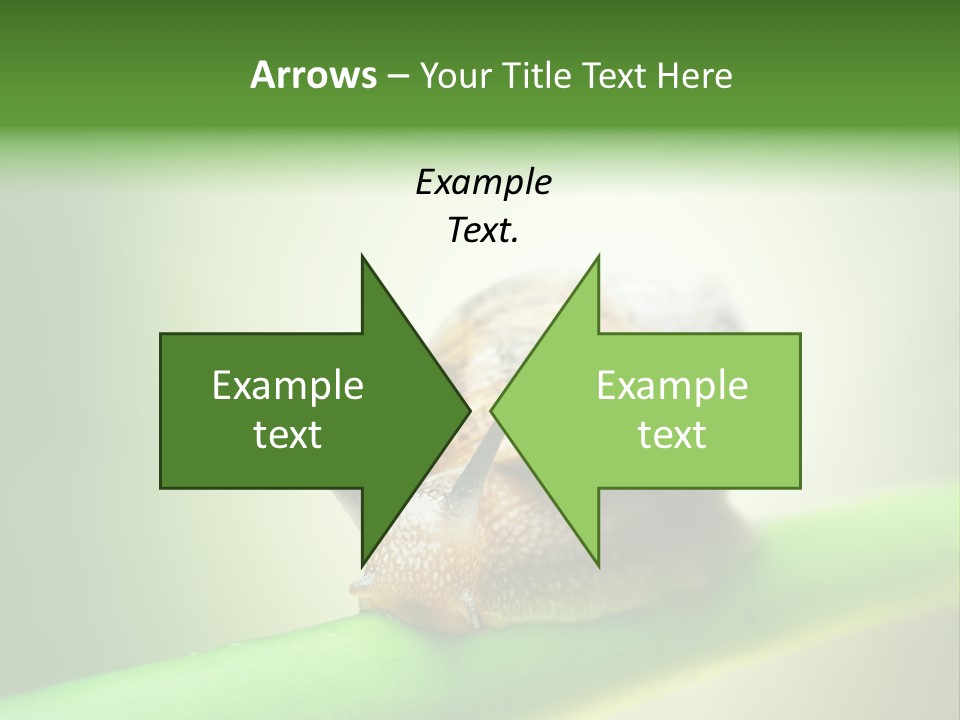 Arrows – Your Title Text Here

Example Text.

Example text

Example text